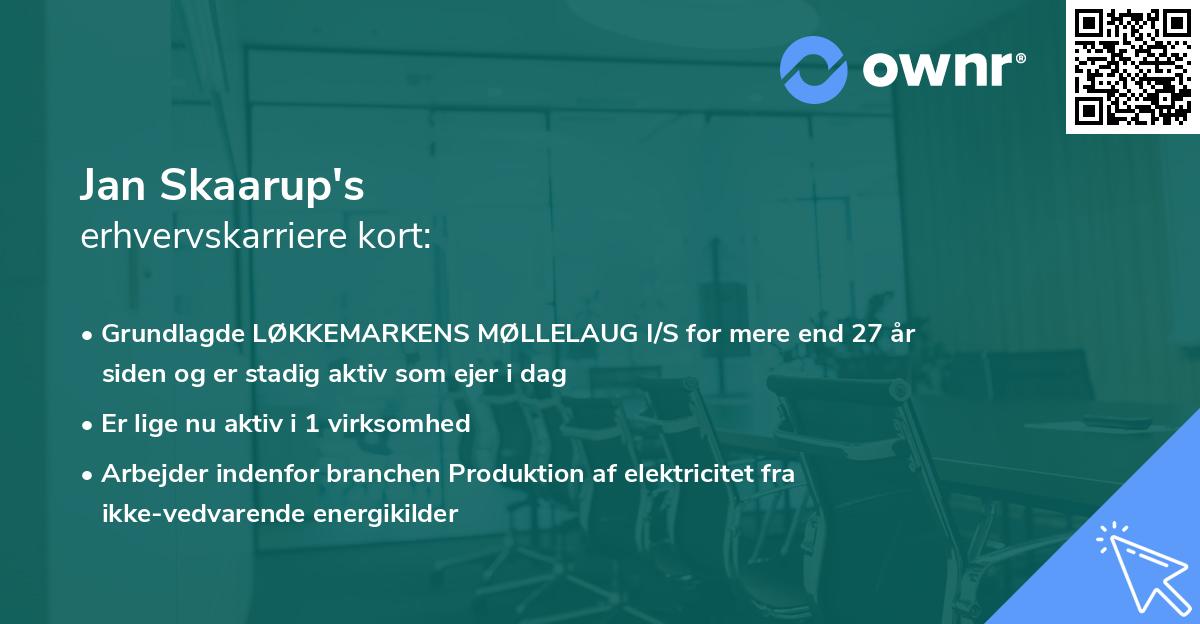 ownr®

Jan Skaarup's
erhvervskarriere kort:

• Grundlagde LØKKEMARKENS MØLLELAUG I/S for mere end 27 år siden og er stadig aktiv som ejer i dag
• Er lige nu aktiv i 1 virksomhed
• Arbejder indenfor branchen Produktion af elektricitet fra ikke-vedvarende energikilder